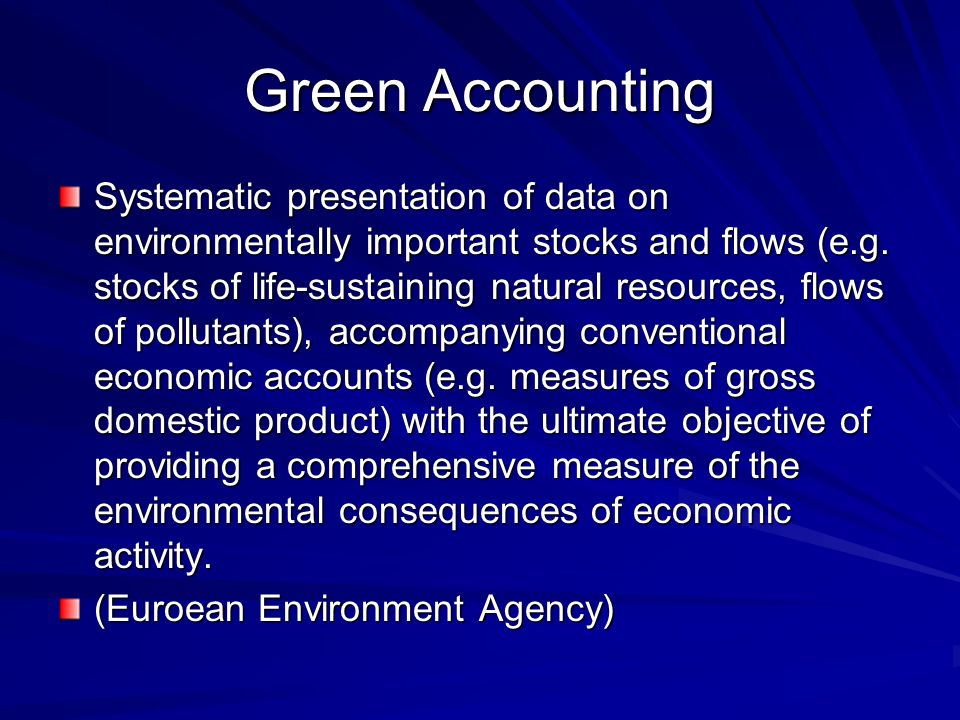 Green Accounting

Systematic presentation of data on environmentally important stocks and flows (e.g. stocks of life-sustaining natural resources, flows of pollutants), accompanying conventional economic accounts (e.g. measures of gross domestic product) with the ultimate objective of providing a comprehensive measure of the environmental consequences of economic activity.

(Euroean Environment Agency)